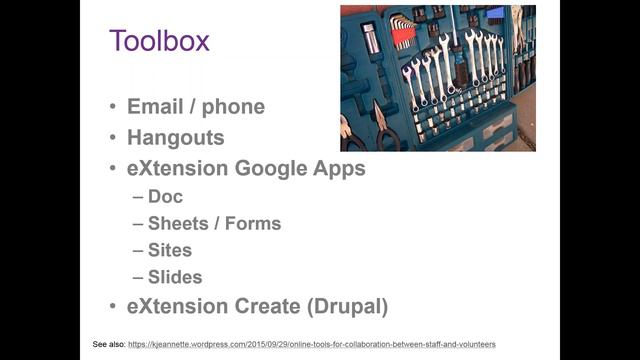 Toolbox

• Email / phone
• Hangouts
• eXtension Google Apps
– Doc
– Sheets / Forms
– Sites
– Slides
• eXtension Create (Drupal)

See also: https://kjeannette.wordpress.com/2015/09/29/online-tools-for-collaboration-between-staff-and-volunteers